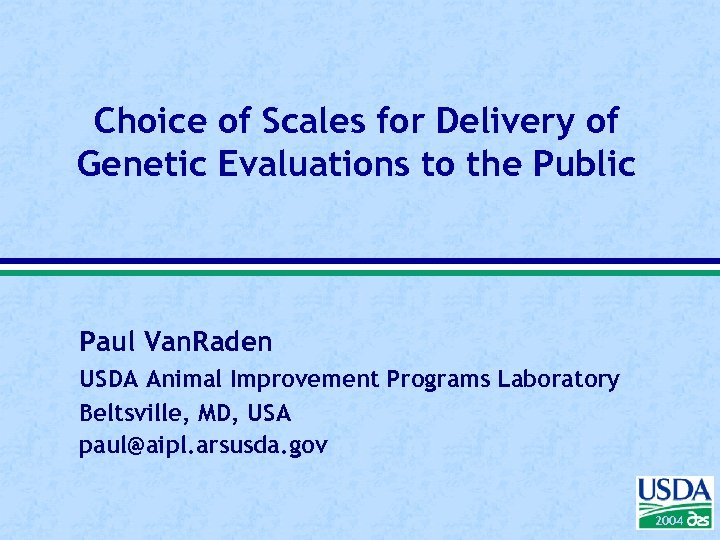 Choice of Scales for Delivery of Genetic Evaluations to the Public

Paul VanRaden
USDA Animal Improvement Programs Laboratory
Beltsville, MD, USA
paul@aipl.arsusda.gov

USDA
2004